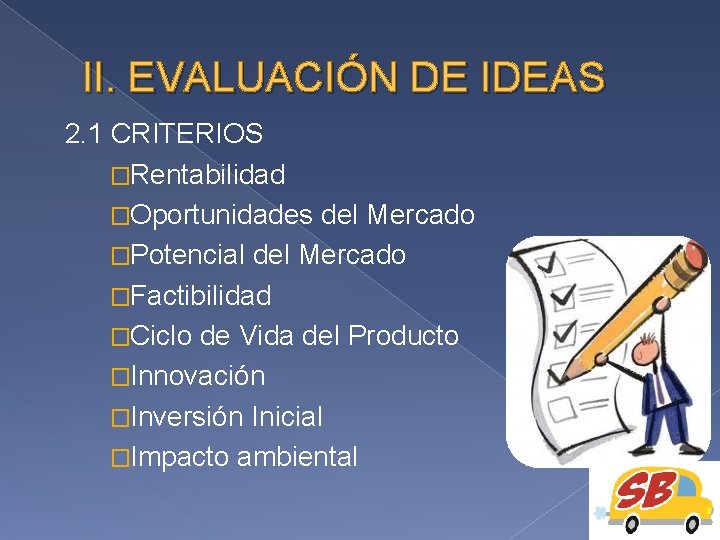 II. EVALUACIÓN DE IDEAS

2.1 CRITERIOS

□Rentabilidad

□Oportunidades del Mercado

□Potencial del Mercado

□Factibilidad

□Ciclo de Vida del Producto

□Innovación

□Inversión Inicial

□Impacto ambiental

SB